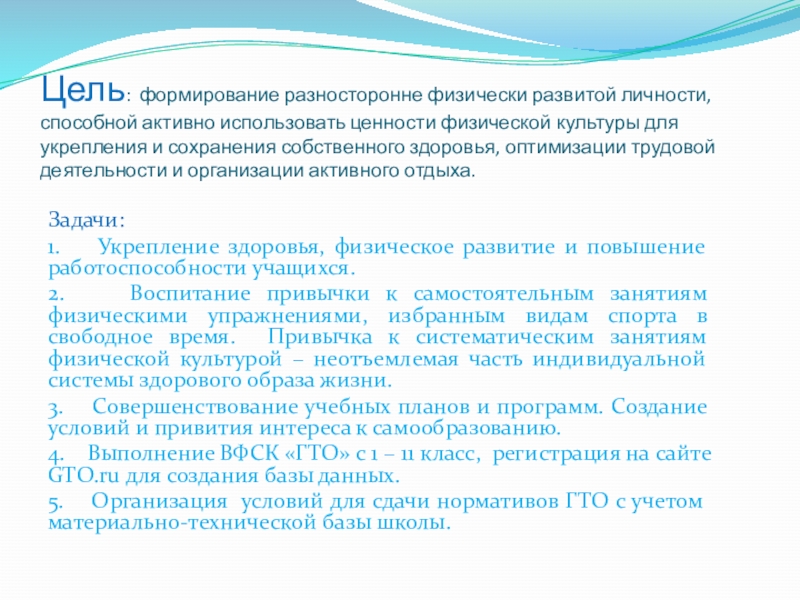 Цель: формирование разносторонне физически развитой личности, способной активно использовать ценности физической культуры для укрепления и сохранения собственного здоровья, оптимизации трудовой деятельности и организации активного отдыха.

Задачи:

1. Укрепление здоровья, физическое развитие и повышение работоспособности учащихся.

2. Воспитание привычки к самостоятельным занятиям физическими упражнениями, избранным видам спорта в свободное время. Привычка к систематическим занятиям физической культурой – неотъемлемая часть индивидуальной системы здорового образа жизни.

3. Совершенствование учебных планов и программ. Создание условий и привития интереса к самообразованию.

4. Выполнение ВФСК «ГТО» с 1 – 11 класс, регистрация на сайте GTO.ru для создания базы данных.

5. Организация условий для сдачи нормативов ГТО с учетом материально-технической базы школы.